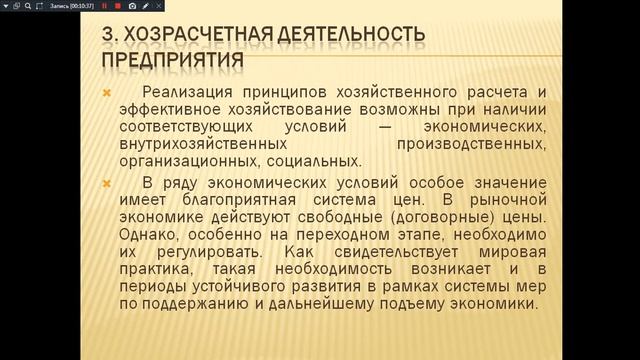 Запись [00:10:37]

3. ХОЗРАСЧЕТНАЯ ДЕЯТЕЛЬНОСТЬ ПРЕДПРИЯТИЯ

Реализация принципов хозяйственного расчета и эффективное хозяйствование возможны при наличии соответствующих условий — экономических, внутрихозяйственных производственных, организационных, социальных.

В ряду экономических условий особое значение имеет благоприятная система цен. В рыночной экономике действуют свободные (договорные) цены. Однако, особенно на переходном этапе, необходимо их регулировать. Как свидетельствует мировая практика, такая необходимость возникает и в периоды устойчивого развития в рамках системы мер по поддержанию и дальнейшему подъему экономики.